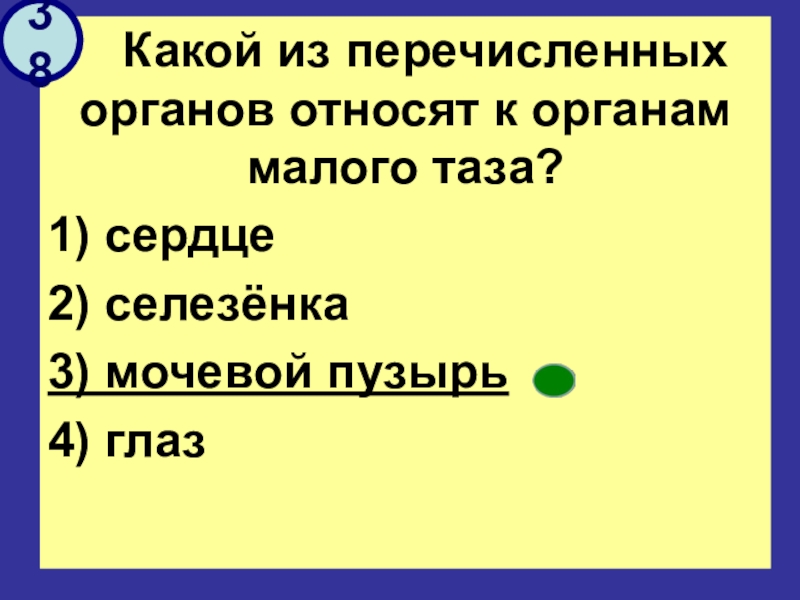 38

Какой из перечисленных органов относят к органам малого таза?

1) сердце

2) селезёнка

3) мочевой пузырь

4) глаз